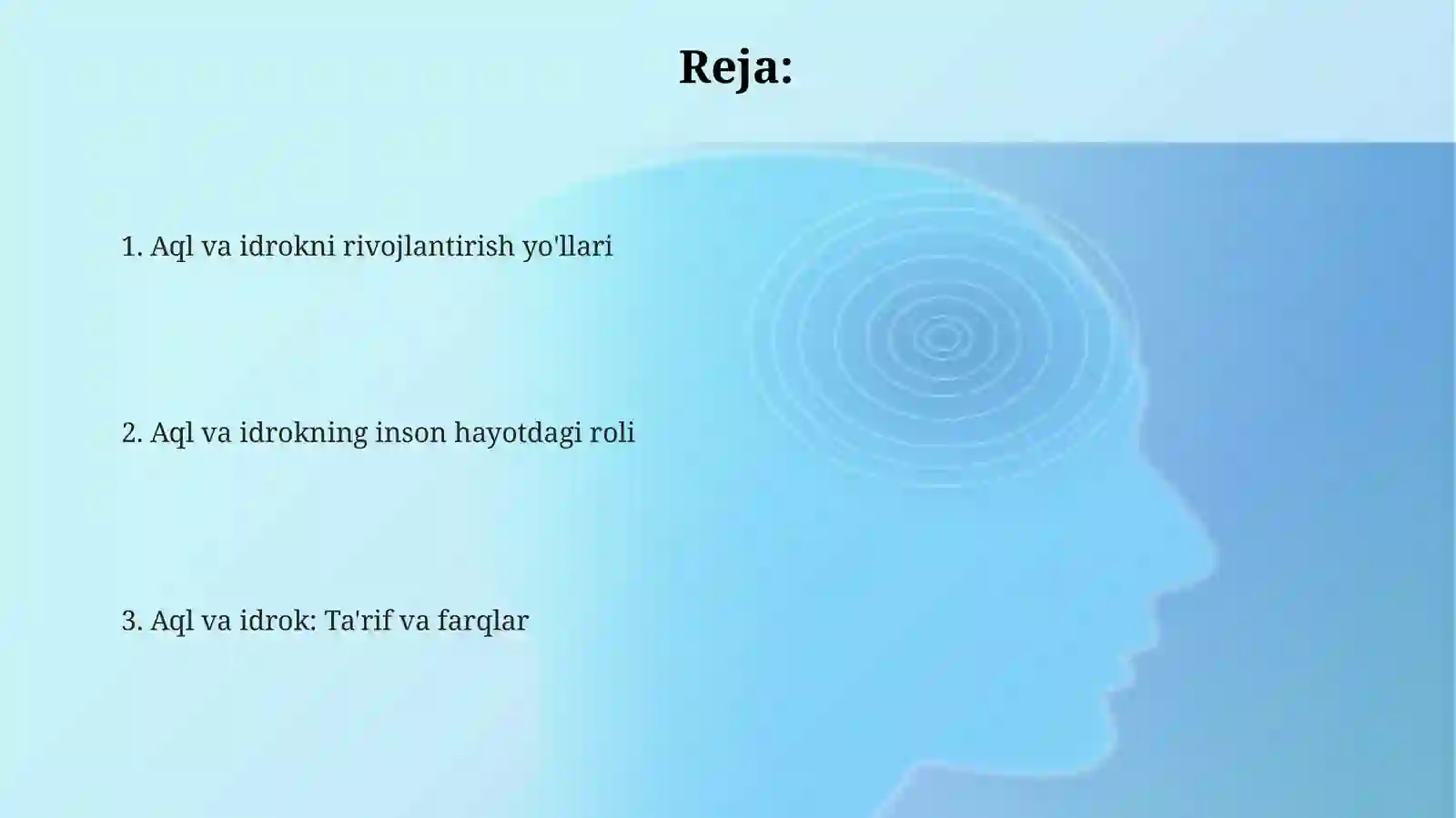 Reja:

1. Aql va idrokni rivojlantirish yo'llari

2. Aql va idrokning inson hayotdagi roli

3. Aql va idrok: Ta'rif va farqlar